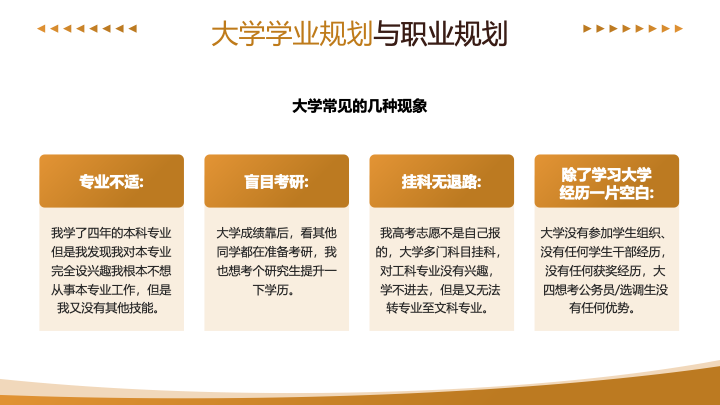 大学学业规划与职业规划

大学常见的几种现象

专业不适:

我学了四年的本科专业但是我发现我对本专业完全设兴趣我根本不想从事本专业工作，但是我又没有其他技能。

盲目考研:

大学成绩靠后，看其他同学都在准备考研，我也想考个研究生提升一下学历。

挂科无退路:

我高考志愿不是自己报的，大学多门科目挂科，对工科专业没有兴趣，学不进去，但是又无法转专业至文科专业。

除了学习大学经历一片空白:

大学没有参加学生组织、没有任何学生干部经历，没有任何获奖经历，大四想考公务员/选调生没有任何优势。